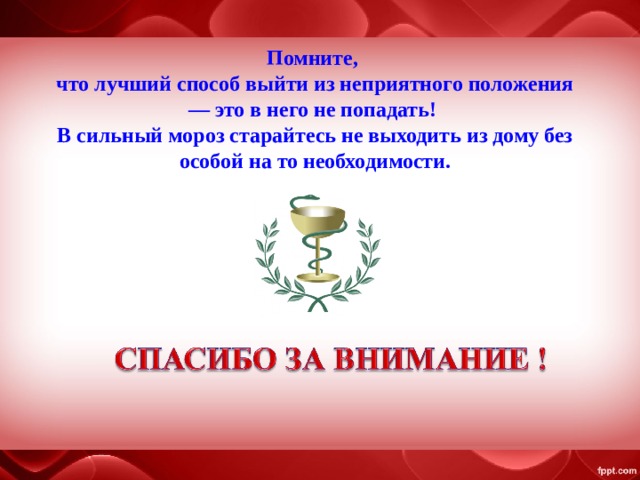 Помните,
что лучший способ выйти из неприятного положения — это в него не попадать!
В сильный мороз старайтесь не выходить из дому без особой на то необходимости.

СПАСИБО ЗА ВНИМАНИЕ !

fppt.com